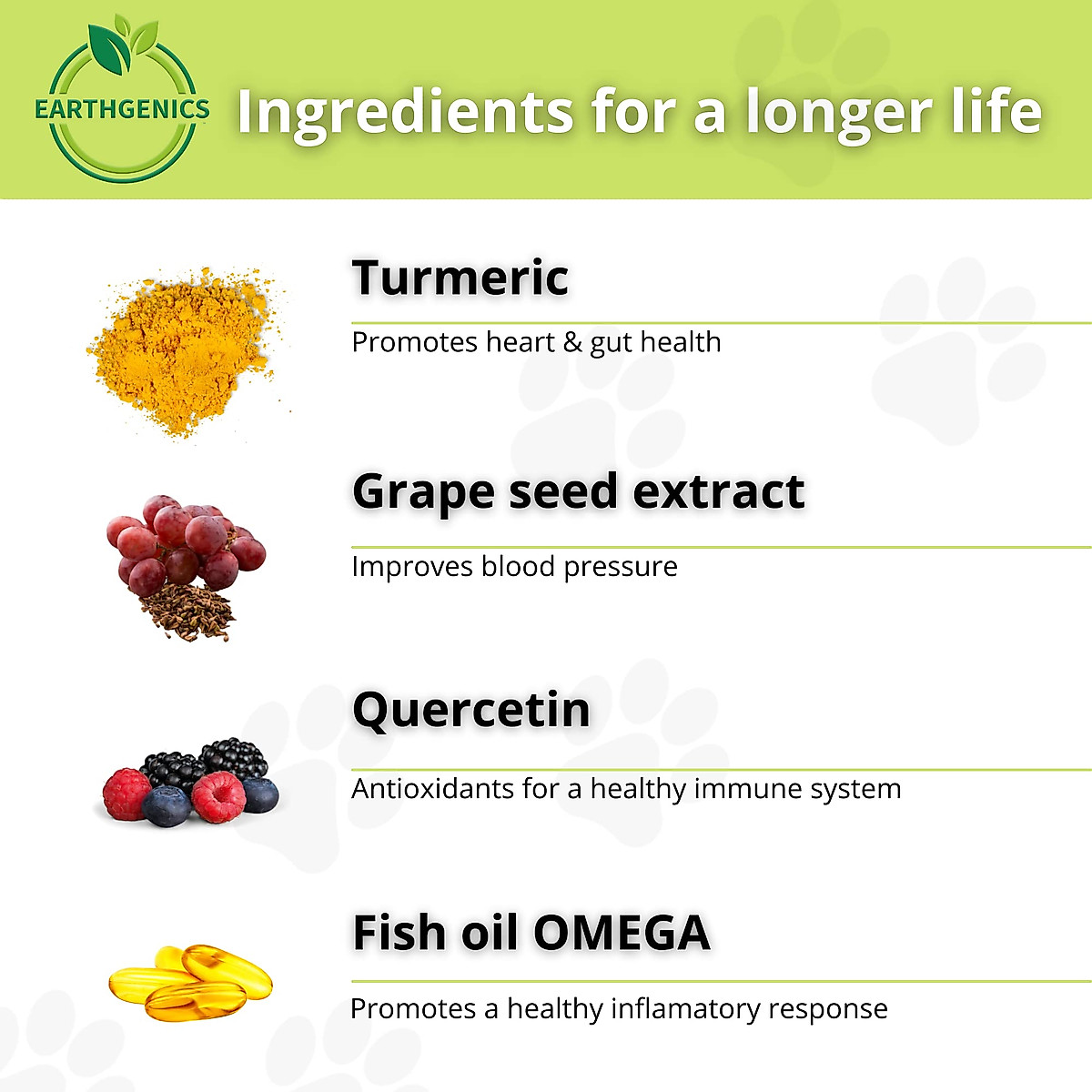 EARTHGENICS

Ingredients for a longer life

Turmeric

Promotes heart & gut health

Grape seed extract

Improves blood pressure

Quercetin

Antioxidants for a healthy immune system

Fish oil OMEGA

Promotes a healthy inflamatory response